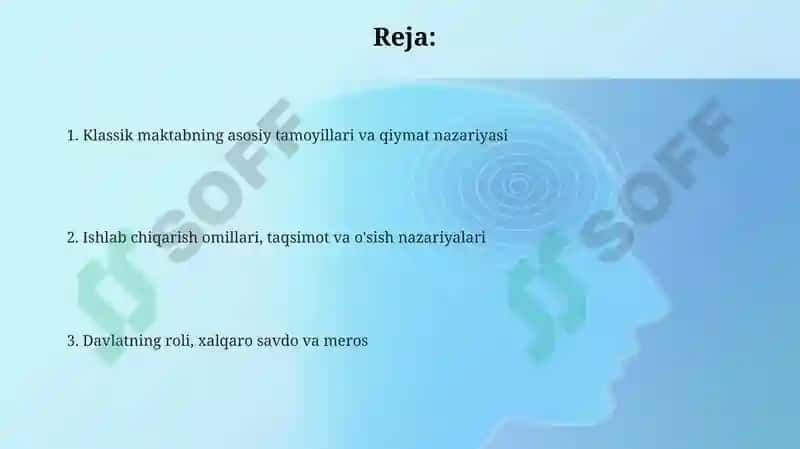 Reja:

1. Klassik maktabning asosiy tamoyillari va qiymat nazariyasi

2. Ishlab chiqarish omillari, taqsimot va o'sish nazariyalari

3. Davlatning roli, xalqaro savdo va meros

SOFF

SOFF